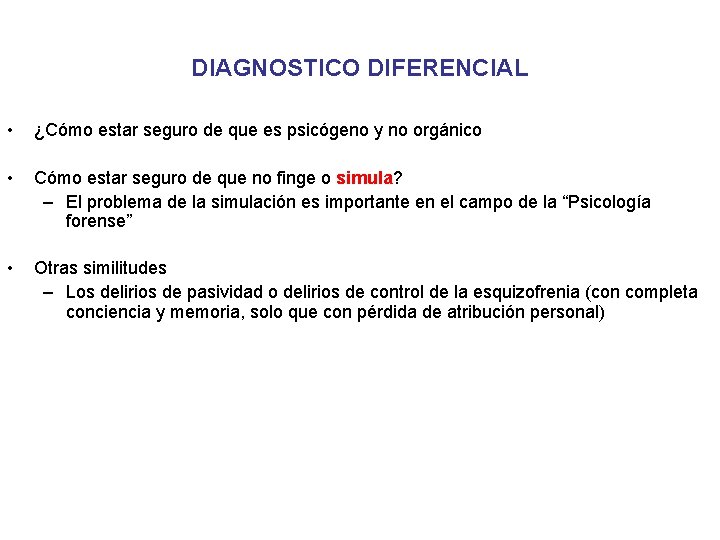 DIAGNOSTICO DIFERENCIAL

• ¿Cómo estar seguro de que es psicógeno y no orgánico

• Cómo estar seguro de que no finge o simula?
– El problema de la simulación es importante en el campo de la “Psicología forense”

• Otras similitudes
– Los delirios de pasividad o delirios de control de la esquizofrenia (con completa conciencia y memoria, solo que con pérdida de atribución personal)